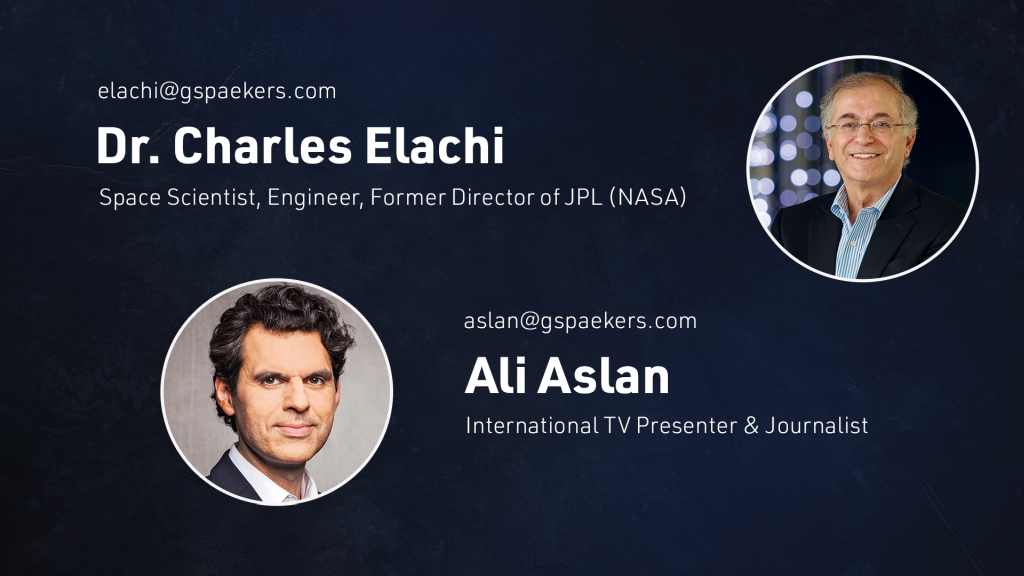 elachi@gspaekers.com

Dr. Charles Elachi

Space Scientist, Engineer, Former Director of JPL (NASA)

aslan@gspaekers.com

Ali Aslan

International TV Presenter & Journalist